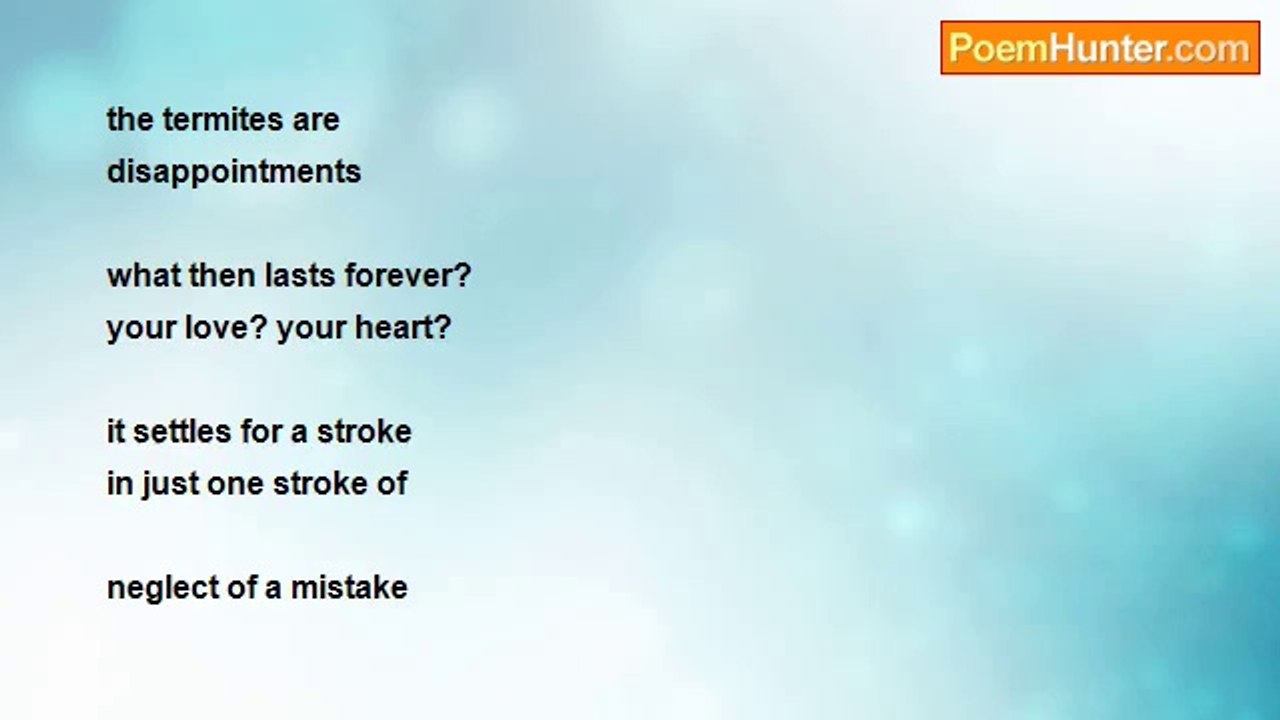 PoemHunter.com

the termites are
disappointments

what then lasts forever?
your love? your heart?

it settles for a stroke
in just one stroke of

neglect of a mistake